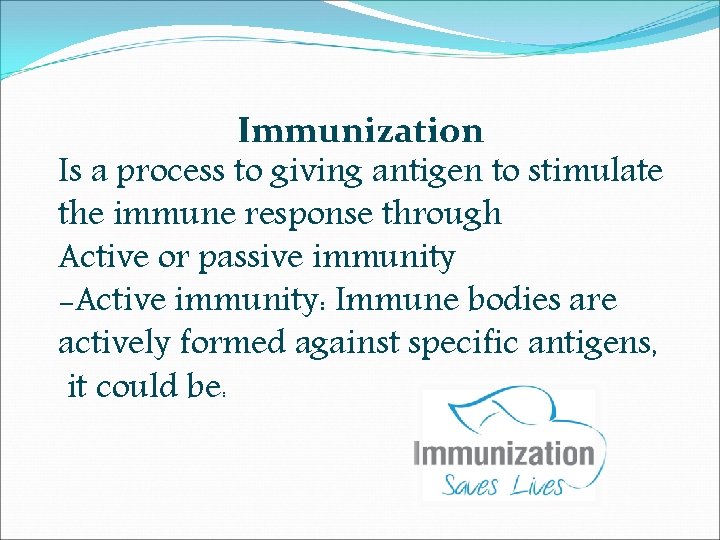 Immunization

Is a process to giving antigen to stimulate the immune response through Active or passive immunity

-Active immunity: Immune bodies are actively formed against specific antigens, it could be:

Immunization
Saves Lives